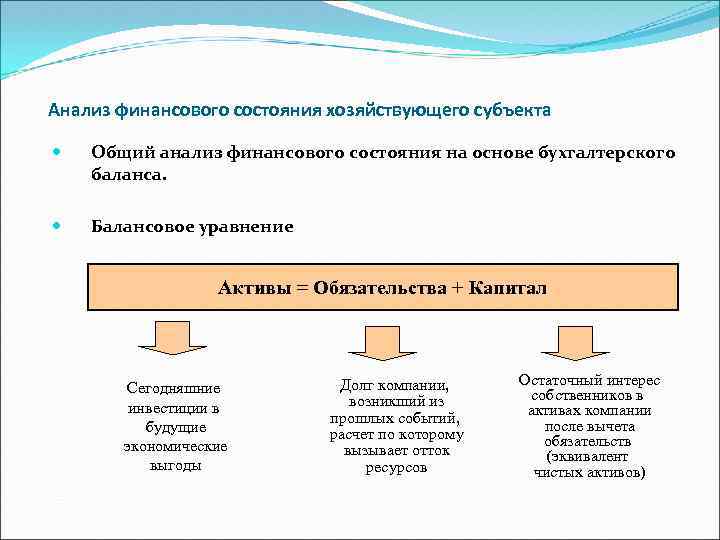 Анализ финансового состояния хозяйствующего субъекта

Общий анализ финансового состояния на основе бухгалтерского баланса.

Балансовое уравнение

Активы = Обязательства + Капитал

Сегодняшние инвестиции в будущие экономические выгоды

Долг компании, возникший из прошлых событий, расчет по которому вызывает отток ресурсов

Остаточный интерес собственников в активах компании после вычета обязательств (эквивалент чистых активов)